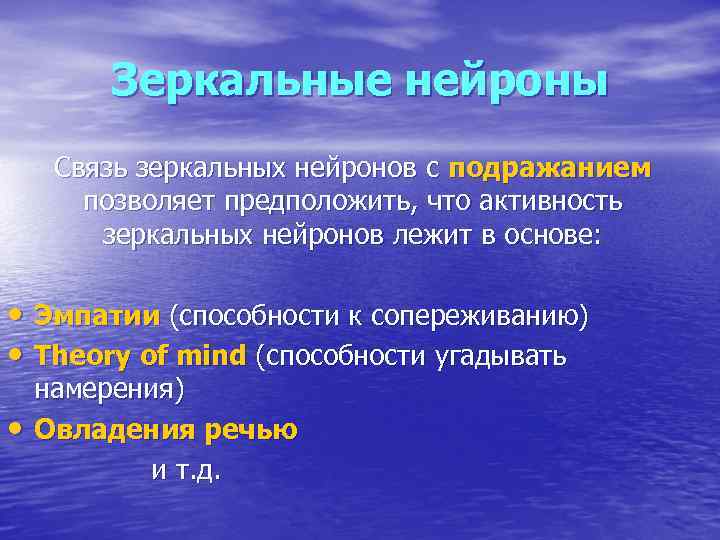 Зеркальные нейроны

Связь зеркальных нейронов с подражанием позволяет предположить, что активность зеркальных нейронов лежит в основе:

• Эмпатии (способности к сопереживанию)
• Theory of mind (способности угадывать намерения)
• Овладения речью

и т.д.